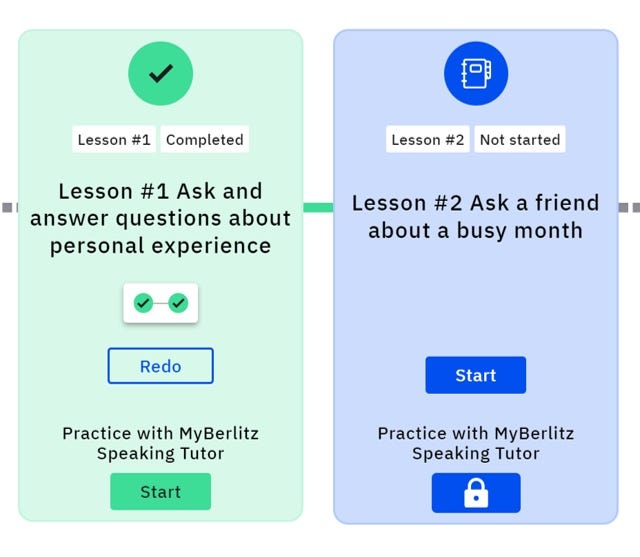 Lesson #1 Completed

Lesson #1 Ask and answer questions about personal experience

Redo

Practice with MyBerlitz Speaking Tutor

Start

Lesson #2 Not started

Lesson #2 Ask a friend about a busy month

Start

Practice with MyBerlitz Speaking Tutor